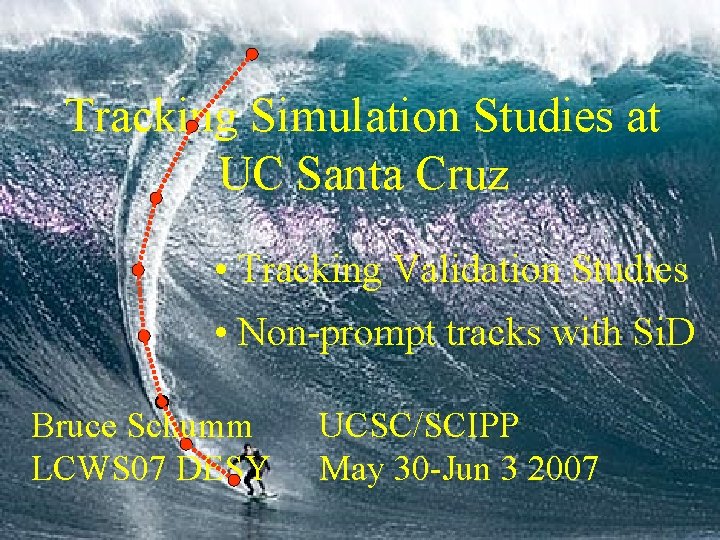 Tracking Simulation Studies at UC Santa Cruz

• Tracking Validation Studies

• Non-prompt tracks with SiD

Bruce Schumm
LCWS07 DESY

UCSC/SCIPP
May 30-Jun 3 2007